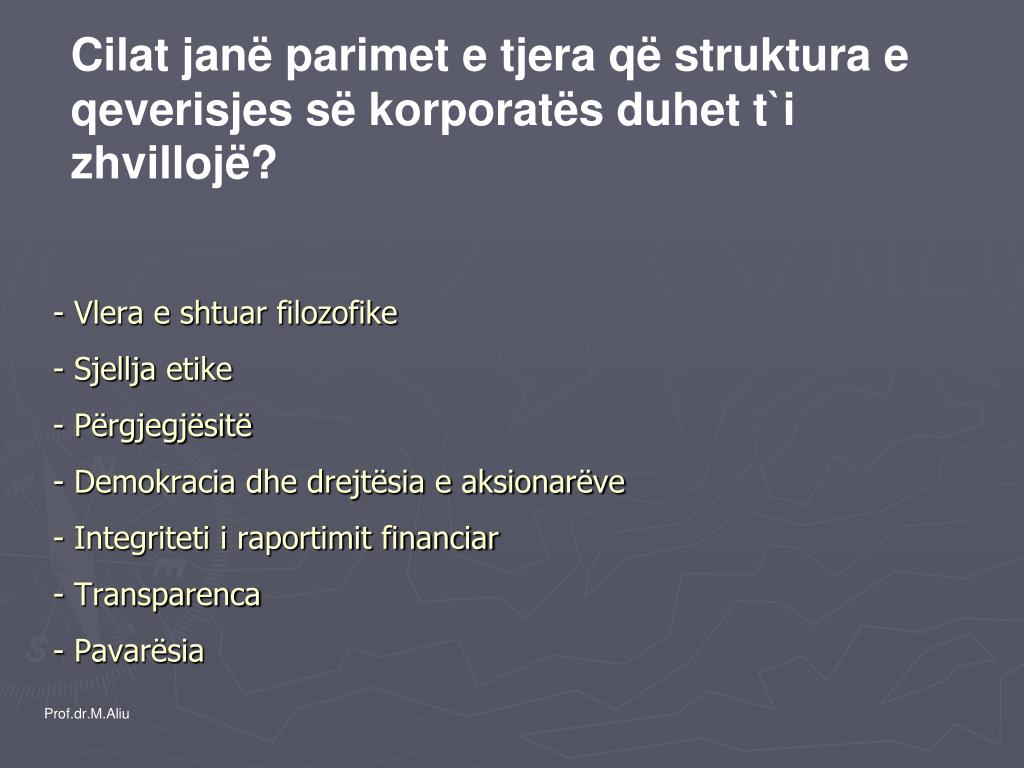 Cilat janë parimet e tjera që struktura e qeverisjes së korporatës duhet t`i zhvillojë?

- Vlera e shtuar filozofike
- Sjellja etike
- Përgjegjësitë
- Demokracia dhe drejtësia e aksionarëve
- Integriteti i raportimit financiar
- Transparenca
- Pavarësia

Prof.dr.M.Aliu